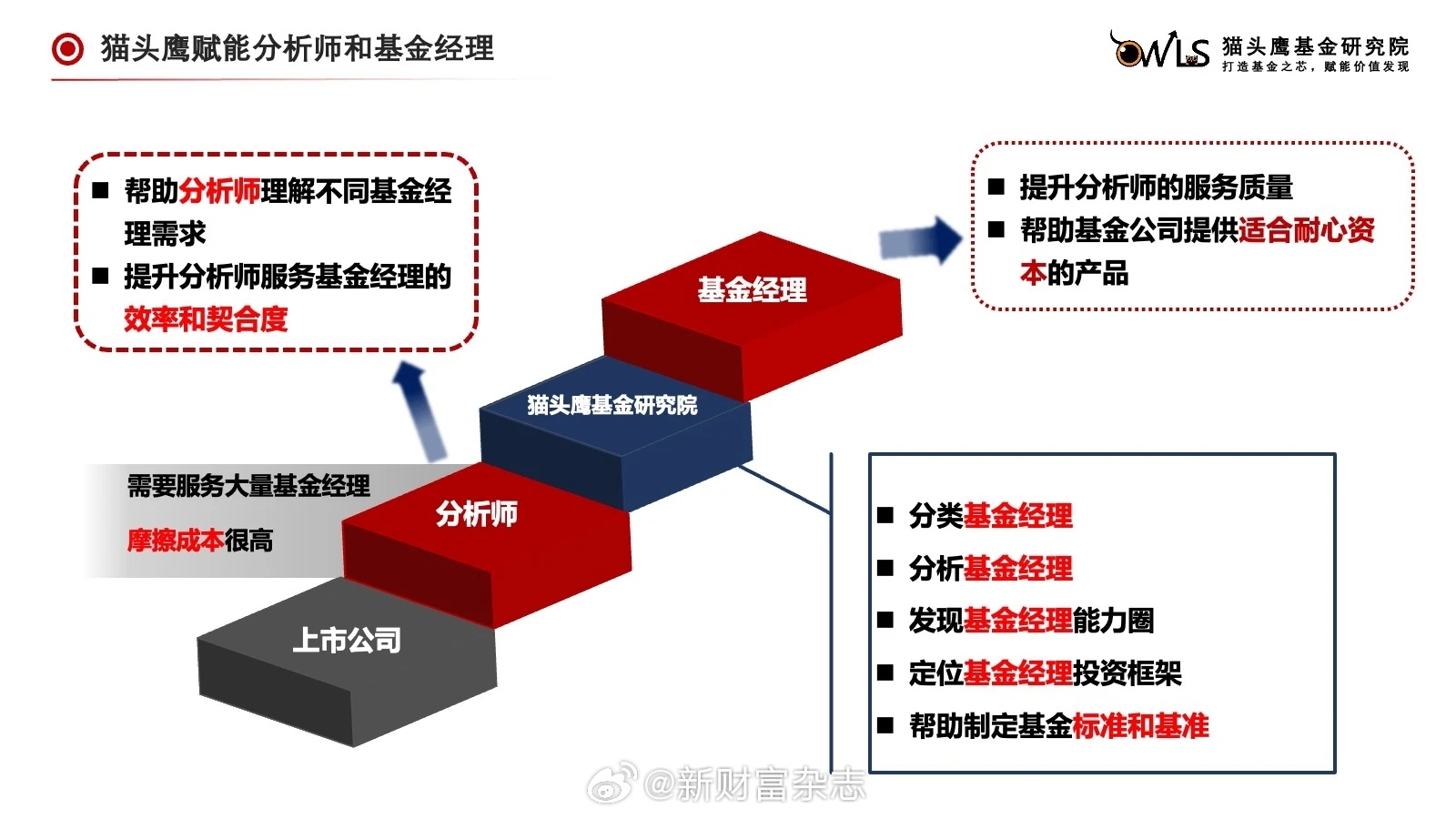 猫头鹰赋能分析师和基金经理

OWLS 猫头鹰基金研究院
打造基金之芯，赋能价值发现

■ 帮助分析师理解不同基金经理需求
■ 提升分析师服务基金经理的效率和契合度

■ 提升分析师的服务质量
■ 帮助基金公司提供适合耐心资本的产品

基金经理

猫头鹰基金研究院

需要服务大量基金经理
摩擦成本很高

分析师

上市公司

■ 分类基金经理
■ 分析基金经理
■ 发现基金经理能力圈
■ 定位基金经理投资框架
■ 帮助制定基金标准和基准

@新财富杂志